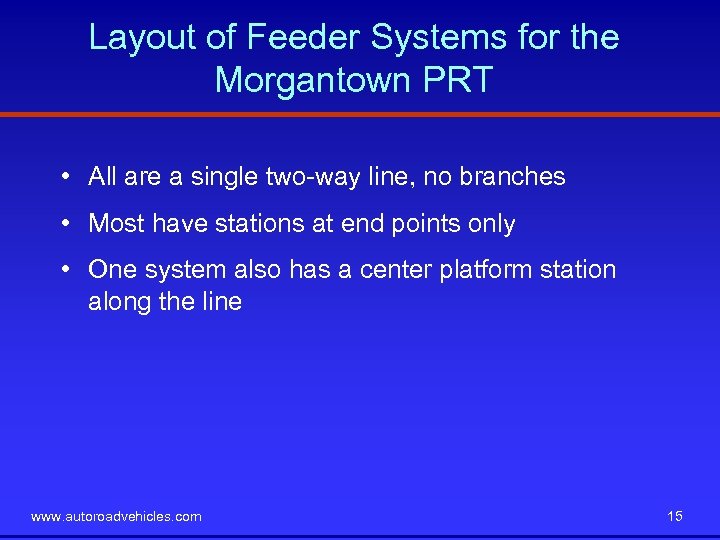 Layout of Feeder Systems for the Morgantown PRT

• All are a single two-way line, no branches
• Most have stations at end points only
• One system also has a center platform station along the line

www.autoroadvehicles.com

15